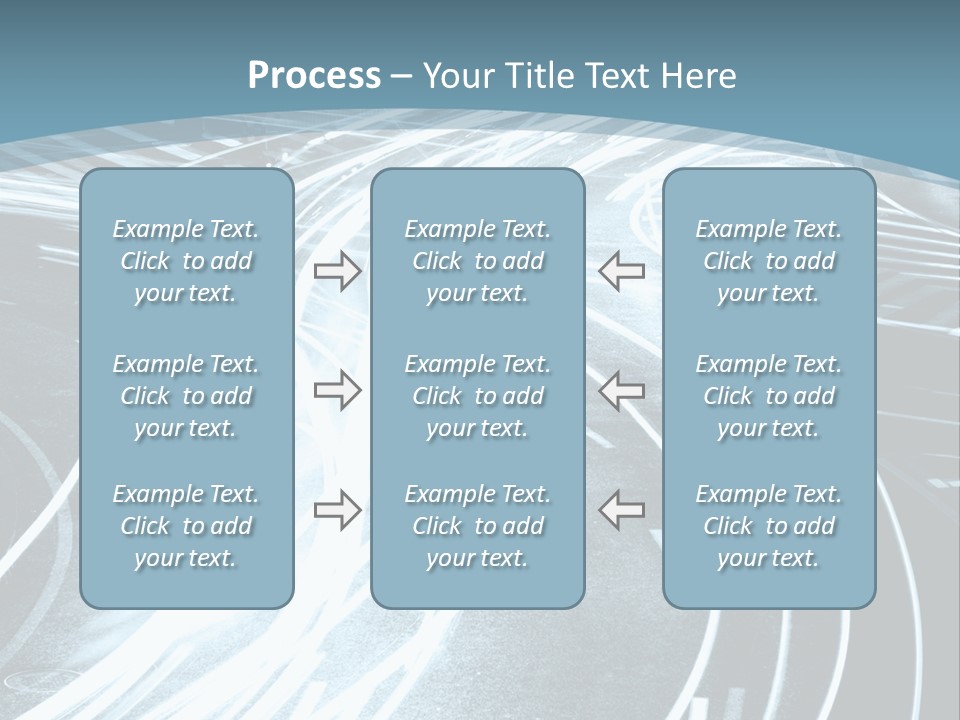 Process – Your Title Text Here

Example Text. Click to add your text.

Example Text. Click to add your text.

Example Text. Click to add your text.

Example Text. Click to add your text.

Example Text. Click to add your text.

Example Text. Click to add your text.

Example Text. Click to add your text.

Example Text. Click to add your text.

Example Text. Click to add your text.